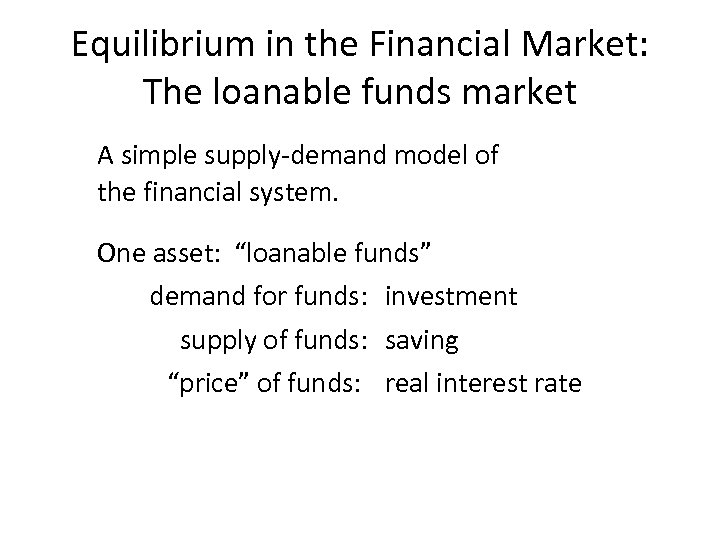 Equilibrium in the Financial Market: The loanable funds market

A simple supply-demand model of the financial system.

One asset: “loanable funds”

demand for funds: investment

supply of funds: saving

“price” of funds: real interest rate